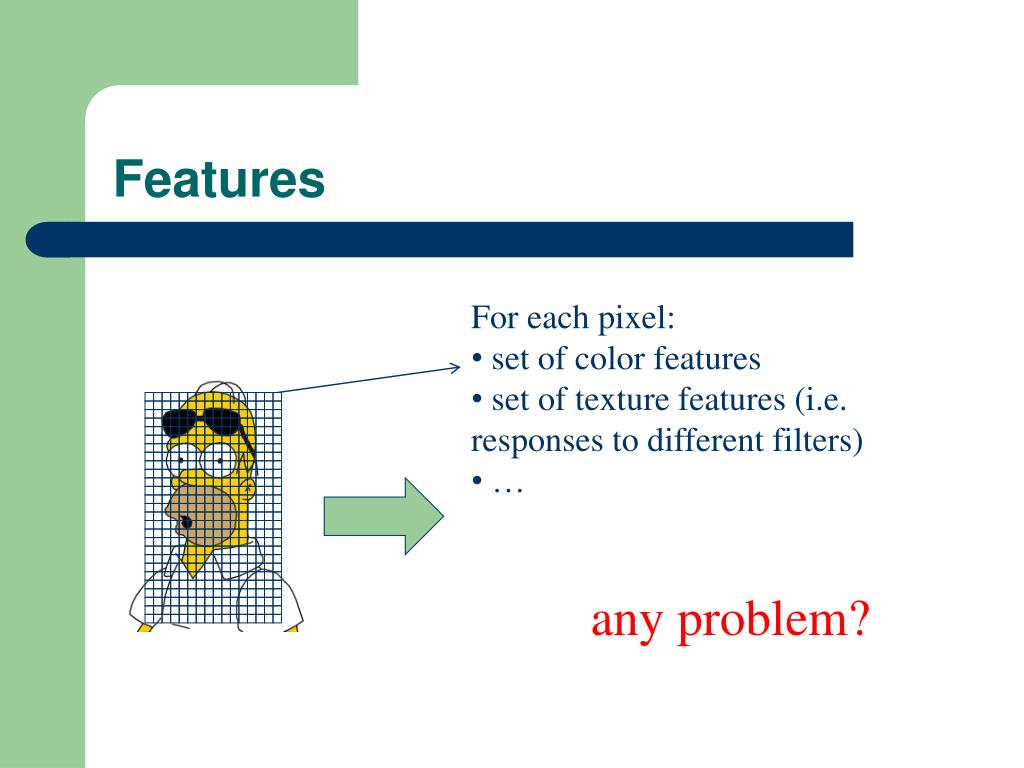 Features

For each pixel:
• set of color features
• set of texture features (i.e. responses to different filters)
• …

any problem?